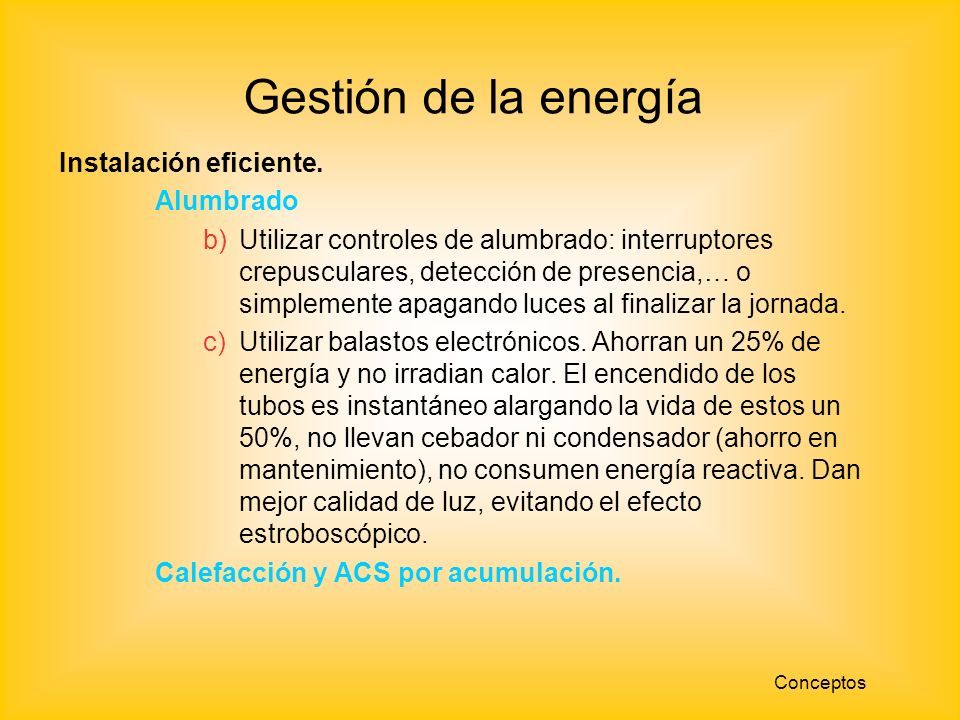 Gestión de la energía

Instalación eficiente.

Alumbrado

b) Utilizar controles de alumbrado: interruptores crepusculares, detección de presencia,… o simplemente apagando luces al finalizar la jornada.

c) Utilizar balastos electrónicos. Ahorran un 25% de energía y no irradian calor. El encendido de los tubos es instantáneo alargando la vida de estos un 50%, no llevan cebador ni condensador (ahorro en mantenimiento), no consumen energía reactiva. Dan mejor calidad de luz, evitando el efecto estroboscópico.

Calefacción y ACS por acumulación.

Conceptos